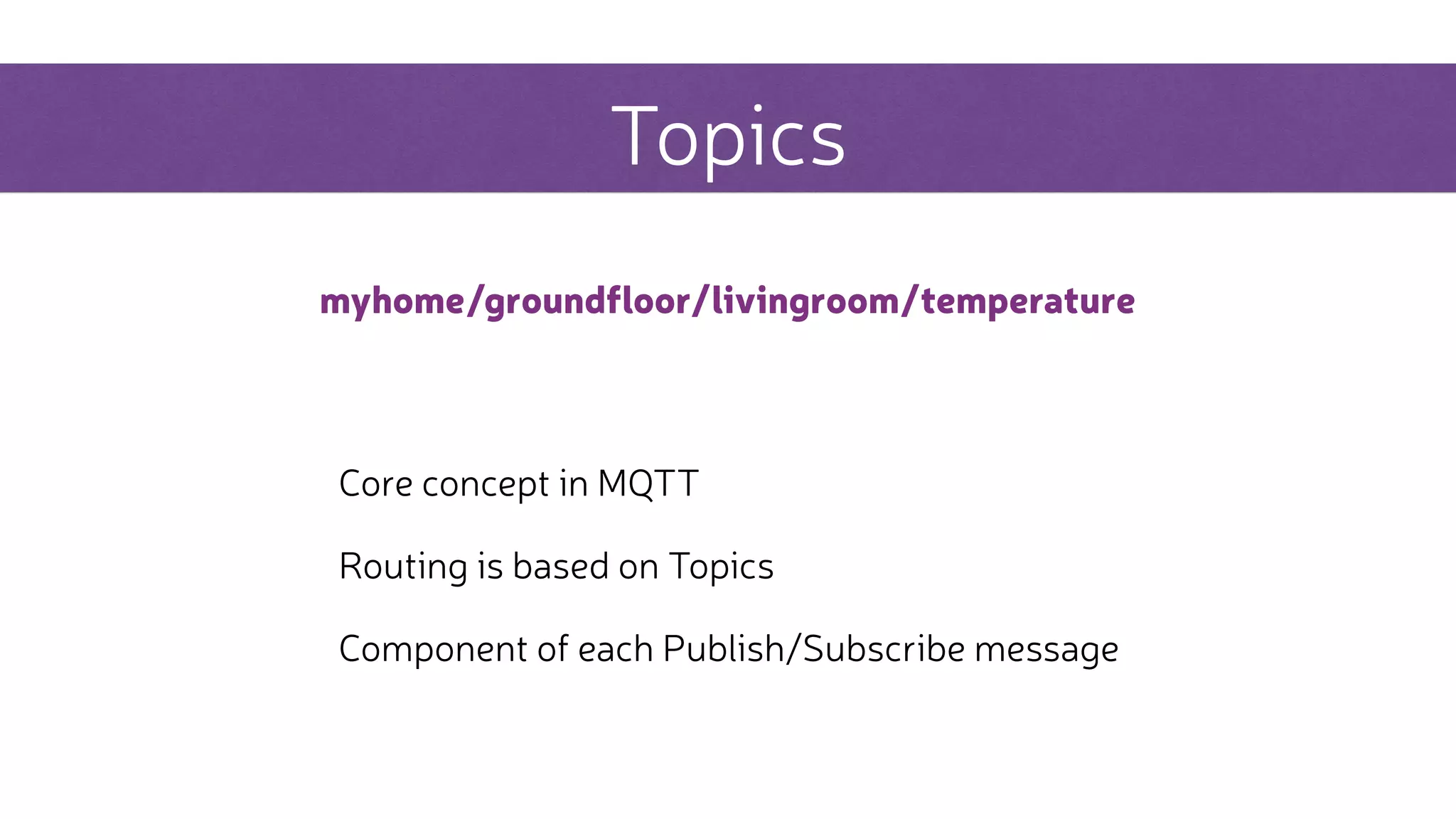 Topics

myhome/groundfloor/livingroom/temperature

Core concept in MQTT

Routing is based on Topics

Component of each Publish/Subscribe message